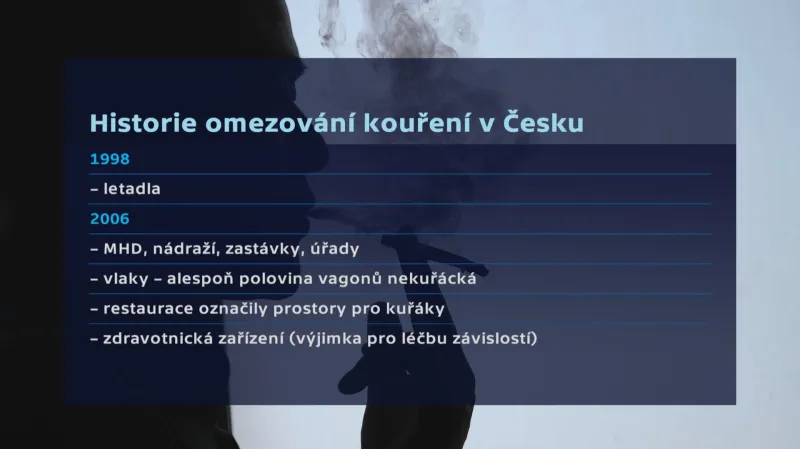 Historie omezování kouření v Česku

1998

– letadla

2006

– MHD, nádraží, zastávky, úřady

– vlaky – alespoň polovina vagonů nekuřácká

– restaurace označily prostory pro kuřáky

– zdravotnická zařízení (výjimka pro léčbu závislostí)